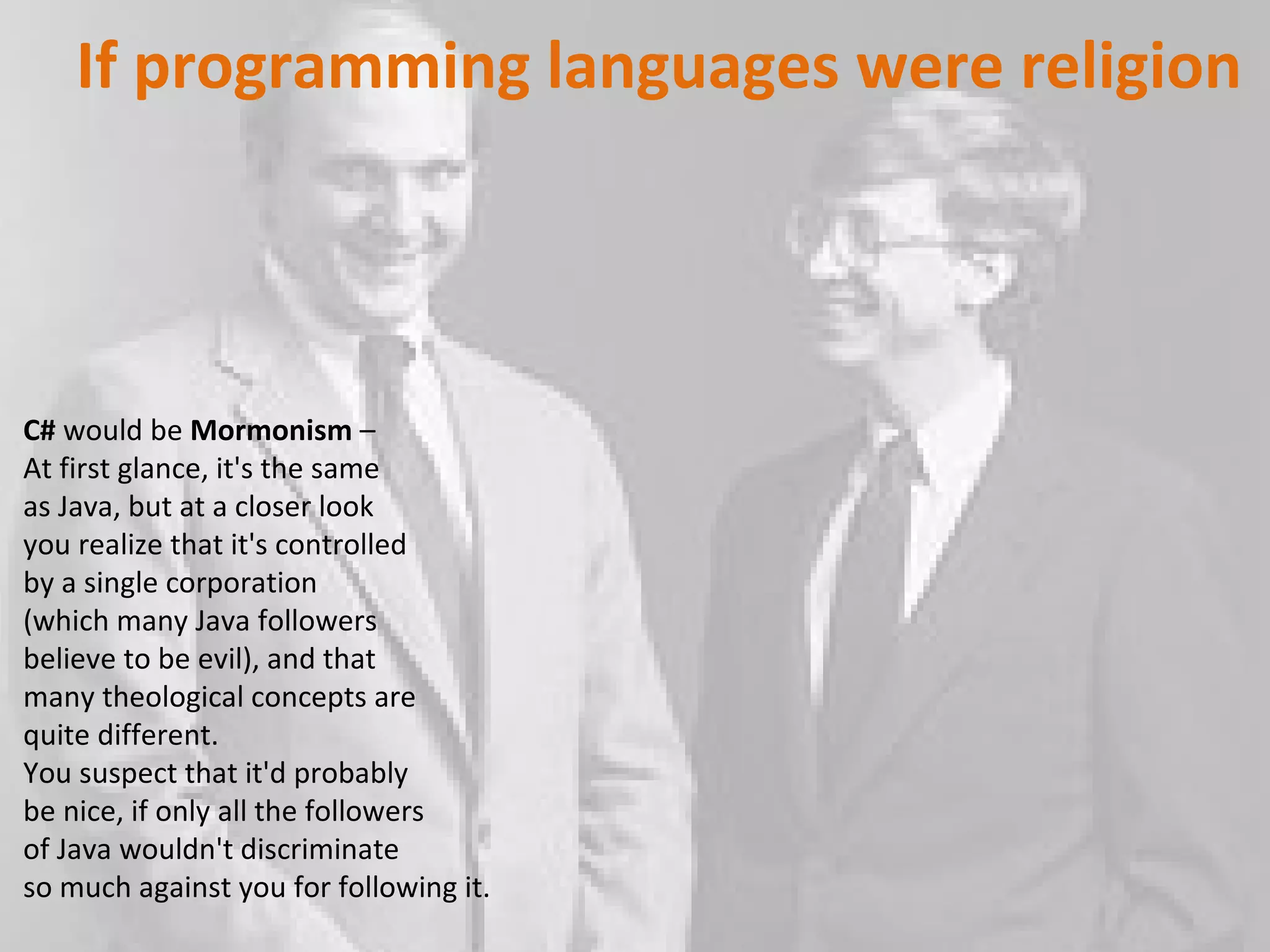 If programming languages were religion

C# would be Mormonism – At first glance, it's the same as Java, but at a closer look you realize that it's controlled by a single corporation (which many Java followers believe to be evil), and that many theological concepts are quite different.
You suspect that it'd probably be nice, if only all the followers of Java wouldn't discriminate so much against you for following it.